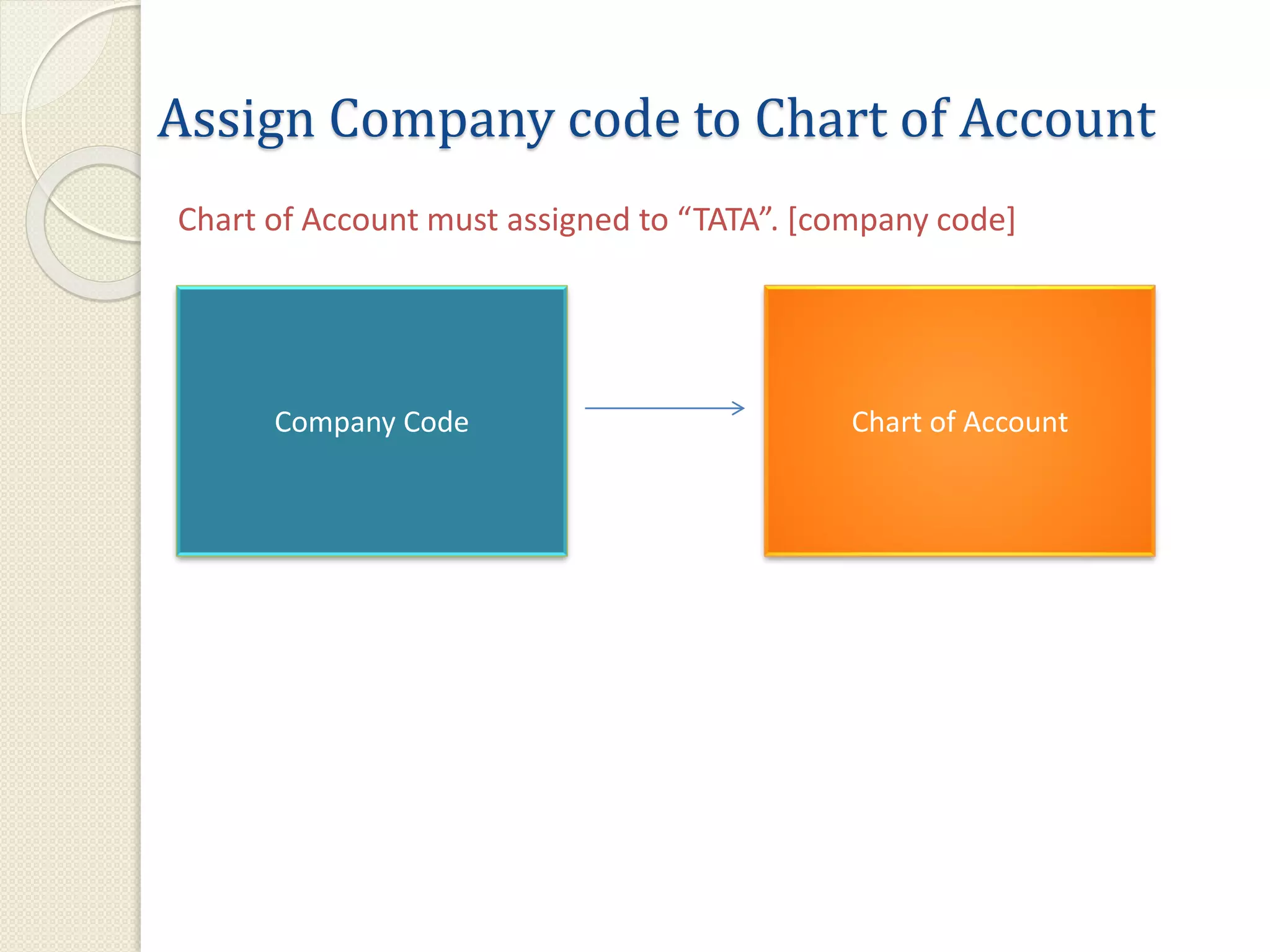 Assign Company code to Chart of Account

Chart of Account must assigned to “TATA”. [company code]

Company Code

Chart of Account